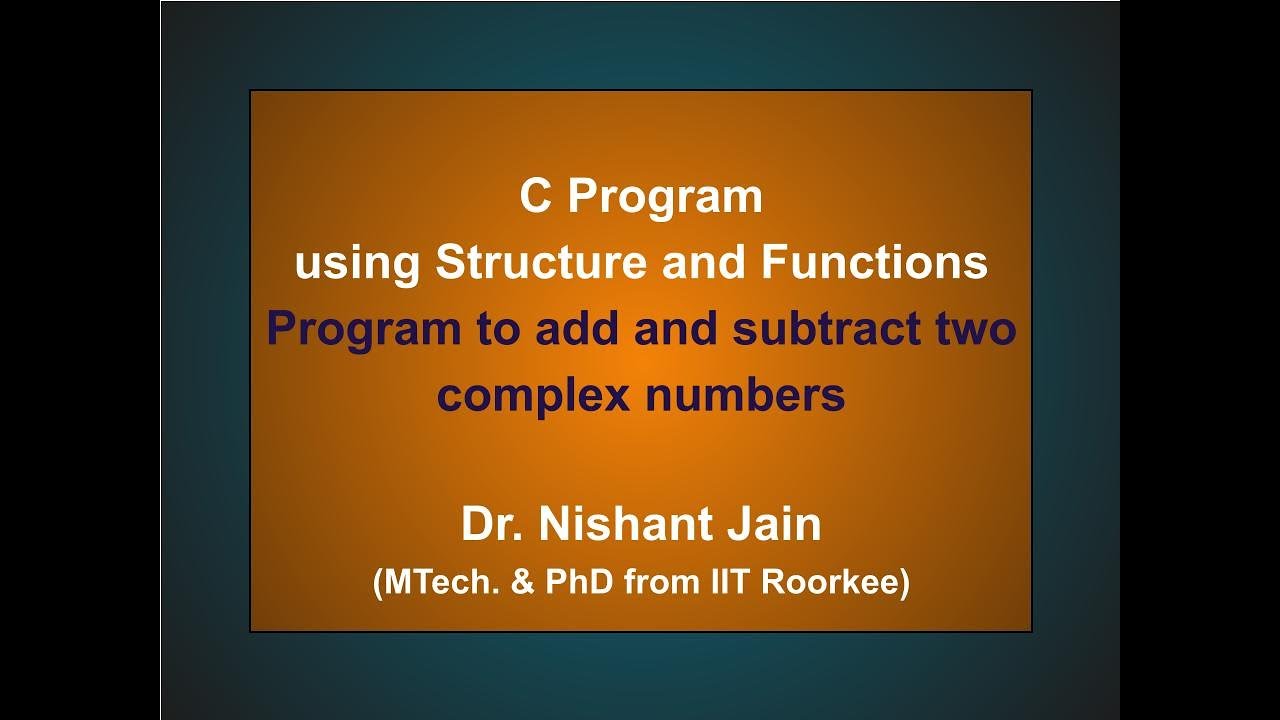 C Program
using Structure and Functions
Program to add and subtract two complex numbers

Dr. Nishant Jain
(MTech. & PhD from IIT Roorkee)